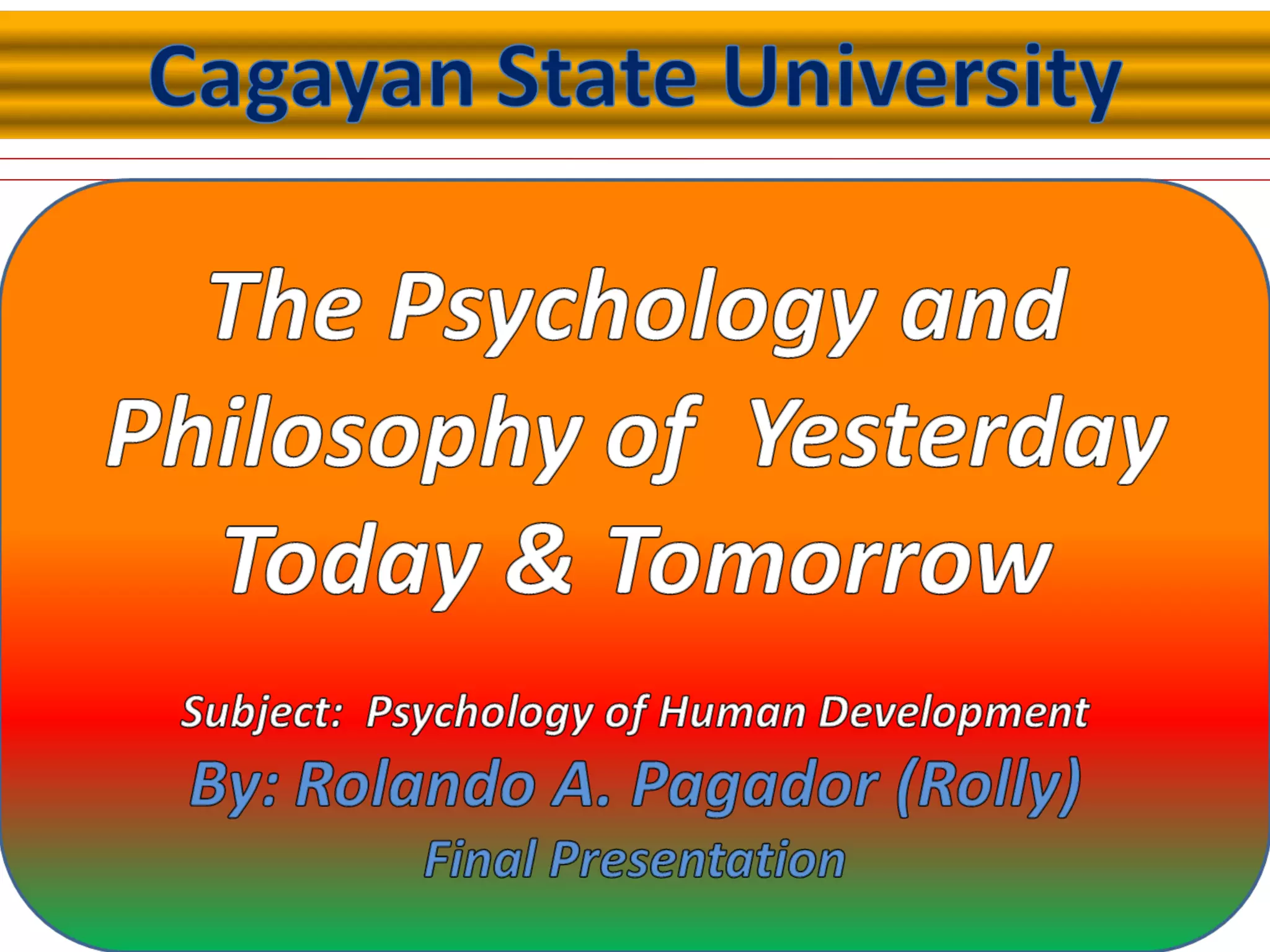 Cagayan State University

The Psychology and Philosophy of Yesterday Today & Tomorrow

Subject: Psychology of Human Development

By: Rolando A. Pagador (Rolly)

Final Presentation